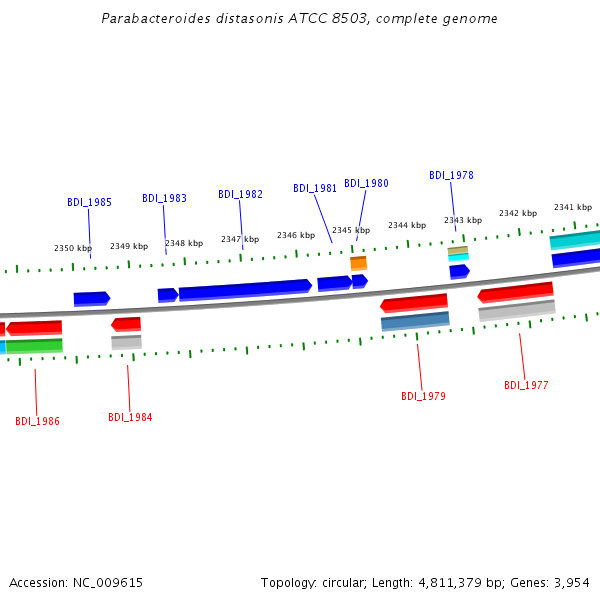 Parabacteroides distasonis ATCC 8503, complete genome

BDI_1985
BDI_1983
BDI_1982
BDI_1981
BDI_1980
BDI_1978

2350 kbp
2349 kbp
2348 kbp
2347 kbp
2346 kbp
2345 kbp
2344 kbp
2343 kbp
2342 kbp
2341 kbp

BDI_1986
BDI_1984
BDI_1979
BDI_1977

Accession: NC_009615
Topology: circular; Length: 4,811,379 bp; Genes: 3,954